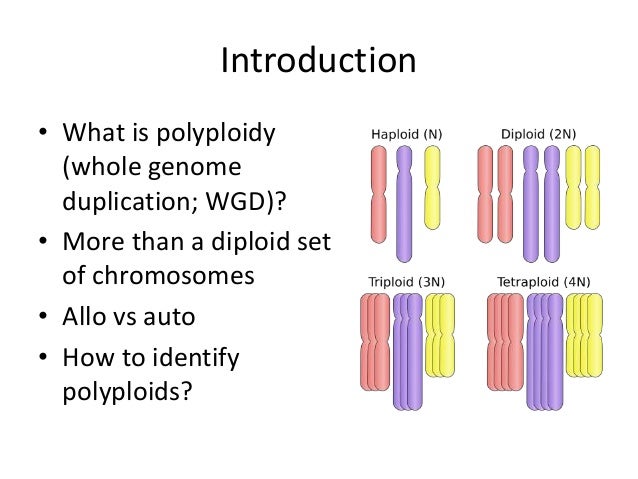 Introduction

• What is polyploidy (whole genome duplication; WGD)?
• More than a diploid set of chromosomes
• Allo vs auto
• How to identify polyploids?

Haploid (N)
Diploid (2N)
Triploid (3N)
Tetraploid (4N)